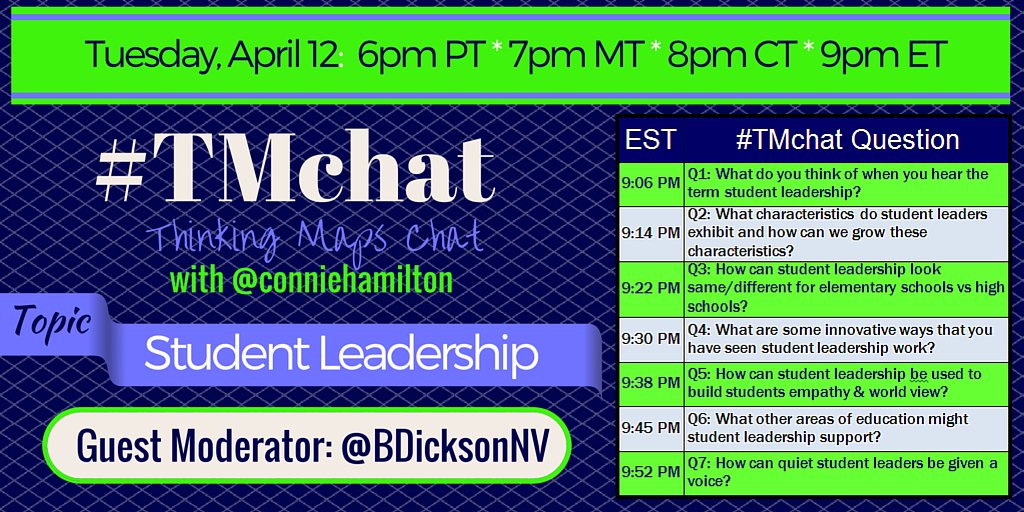 Tuesday, April 12: 6pm PT * 7pm MT * 8pm CT * 9pm ET

#TMchat

Thinking Maps Chat

with @conniehamilton

Topic

Student Leadership

Guest Moderator: @BDicksonNV

| EST | #TMchat Question |
|---|---|
| 9:06 PM | Q1: What do you think of when you hear the term student leadership? |
| 9:14 PM | Q2: What characteristics do student leaders exhibit and how can we grow these characteristics? |
| 9:22 PM | Q3: How can student leadership look same/different for elementary schools vs high schools? |
| 9:30 PM | Q4: What are some innovative ways that you have seen student leadership work? |
| 9:38 PM | Q5: How can student leadership be used to build students empathy & world view? |
| 9:45 PM | Q6: What other areas of education might student leadership support? |
| 9:52 PM | Q7: How can quiet student leaders be given a voice? |